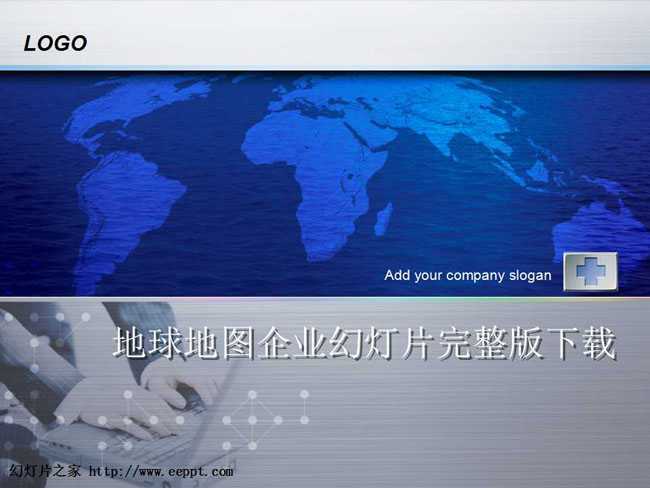 LOGO

Add your company slogan

地球地图企业幻灯片完整版下载

幻灯片之家 http://www.eeppt.com